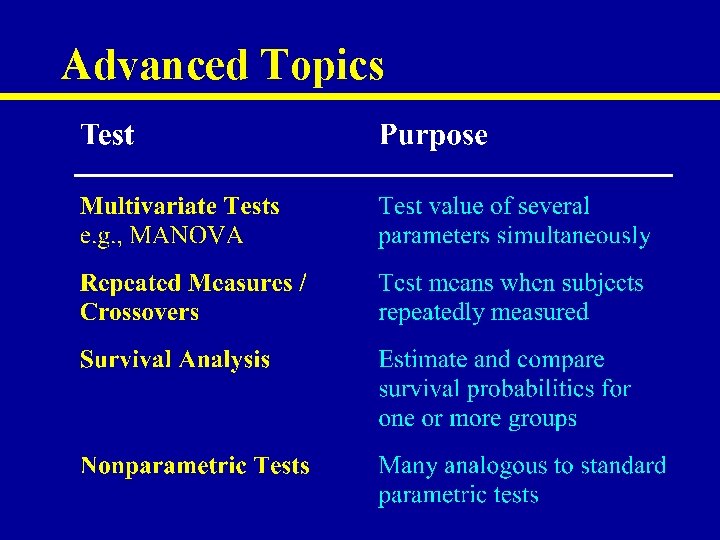 Advanced Topics

| Test | Purpose |
|---|---|
| Multivariate Tests e.g., MANOVA | Test value of several parameters simultaneously |
| Repeated Measures / Crossovers | Test means when subjects repeatedly measured |
| Survival Analysis | Estimate and compare survival probabilities for one or more groups |
| Nonparametric Tests | Many analogous to standard parametric tests |